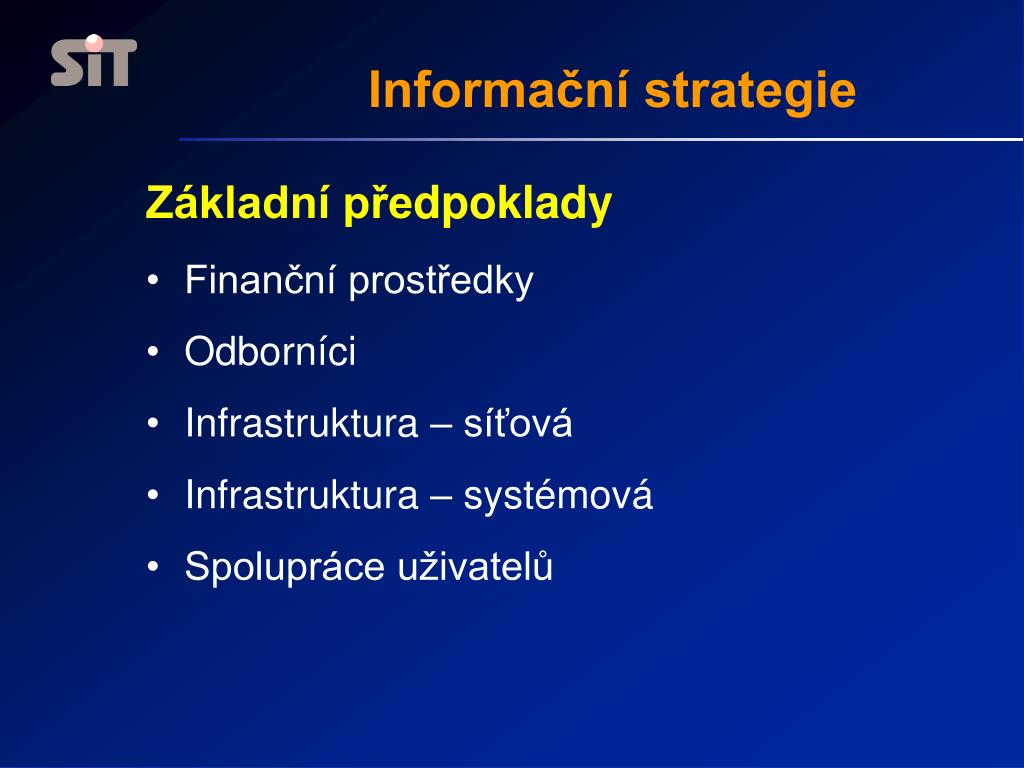 SIT

Informační strategie

Základní předpoklady

• Finanční prostředky
• Odborníci
• Infrastruktura – síťová
• Infrastruktura – systémová
• Spolupráce uživatelů